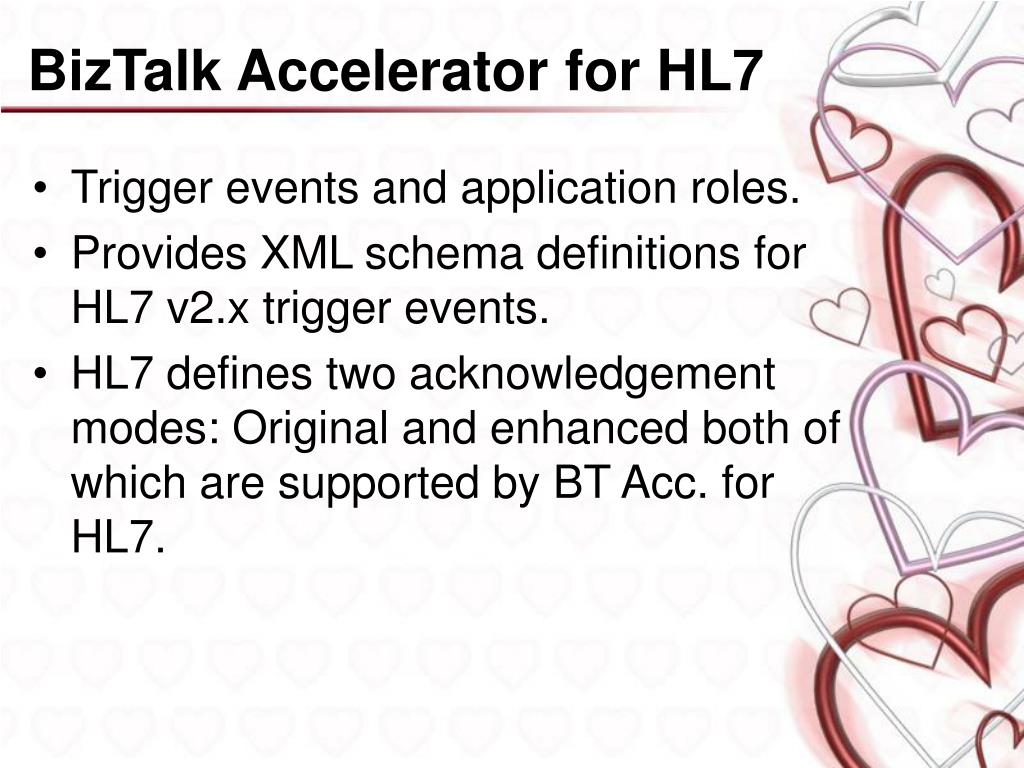 BizTalk Accelerator for HL7

• Trigger events and application roles.
• Provides XML schema definitions for HL7 v2.x trigger events.
• HL7 defines two acknowledgement modes: Original and enhanced both of which are supported by BT Acc. for HL7.